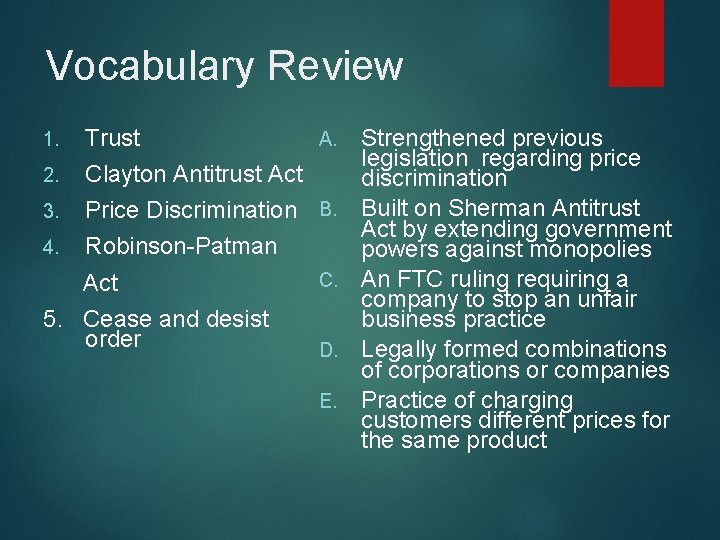 Vocabulary Review

1. Trust
2. Clayton Antitrust Act
3. Price Discrimination
4. Robinson-Patman Act
5. Cease and desist order

A. Strengthened previous legislation regarding price discrimination
B. Built on Sherman Antitrust Act by extending government powers against monopolies
C. An FTC ruling requiring a company to stop an unfair business practice
D. Legally formed combinations of corporations or companies
E. Practice of charging customers different prices for the same product